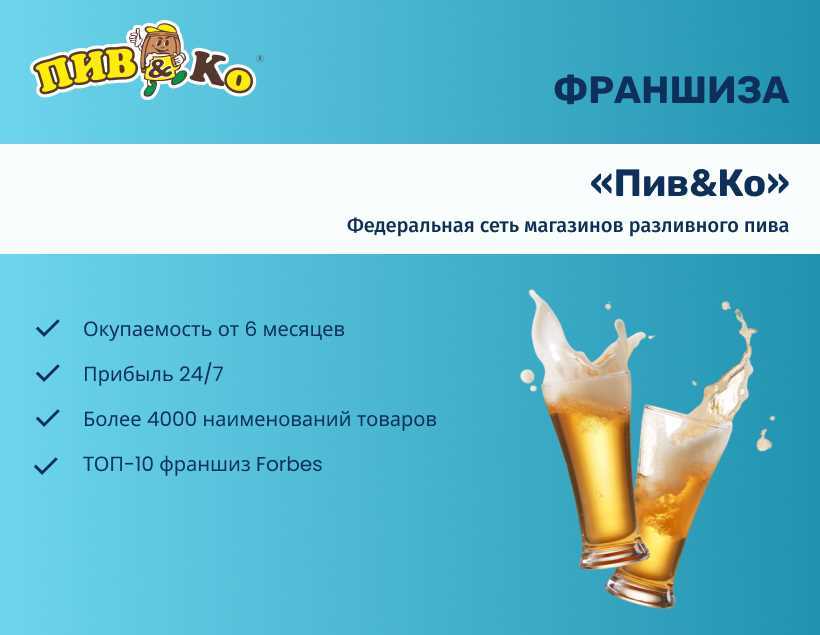 ПИВ&Ко

ФРАНШИЗА

«Пив&Ко»

Федеральная сеть магазинов разливного пива

Окупаемость от 6 месяцев

Прибыль 24/7

Более 4000 наименований товаров

ТОП-10 франшиз Forbes